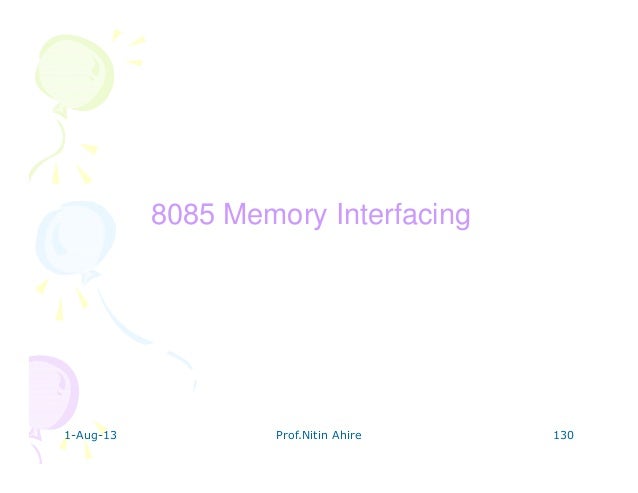 8085 Memory Interfacing

1-Aug-13 Prof.Nitin Ahire 130